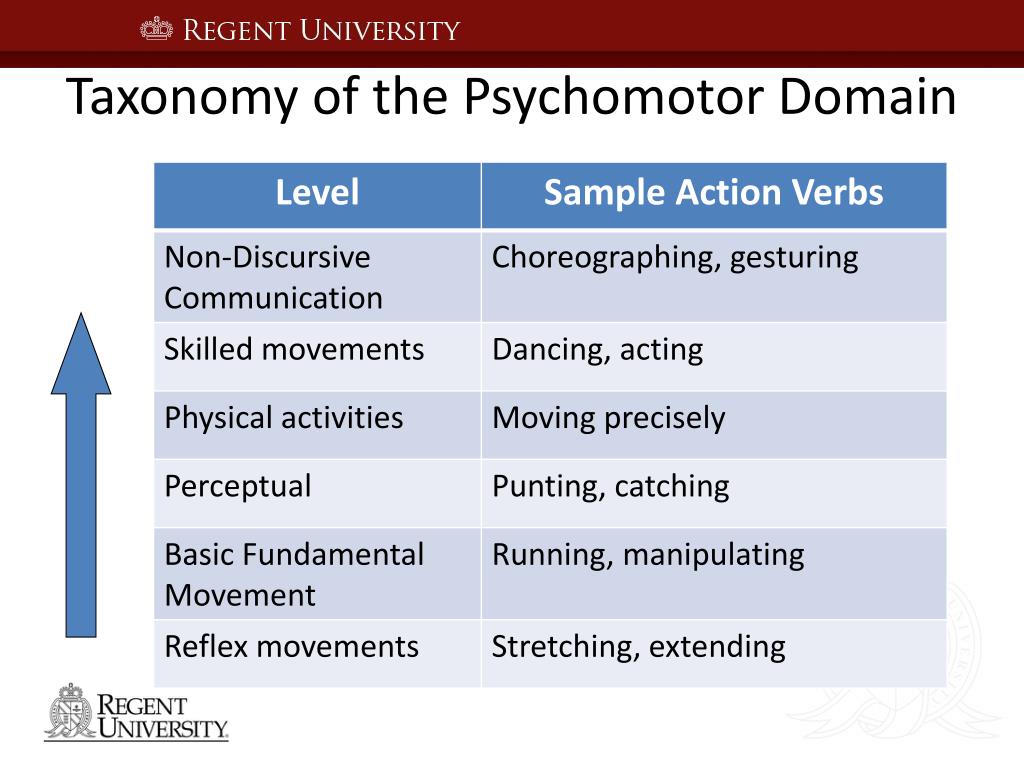 REGENT UNIVERSITY

Taxonomy of the Psychomotor Domain

| Level | Sample Action Verbs |
|---|---|
| Non-Discursive Communication | Choreographing, gesturing |
| Skilled movements | Dancing, acting |
| Physical activities | Moving precisely |
| Perceptual | Punting, catching |
| Basic Fundamental Movement | Running, manipulating |
| Reflex movements | Stretching, extending |

REGENT UNIVERSITY